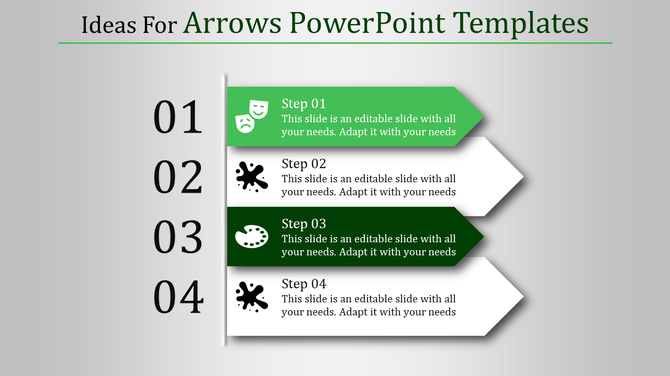 Ideas For Arrows PowerPoint Templates

01

Step 01
This slide is an editable slide with all your needs. Adapt it with your needs

02

Step 02
This slide is an editable slide with all your needs. Adapt it with your needs

03

Step 03
This slide is an editable slide with all your needs. Adapt it with your needs

04

Step 04
This slide is an editable slide with all your needs. Adapt it with your needs